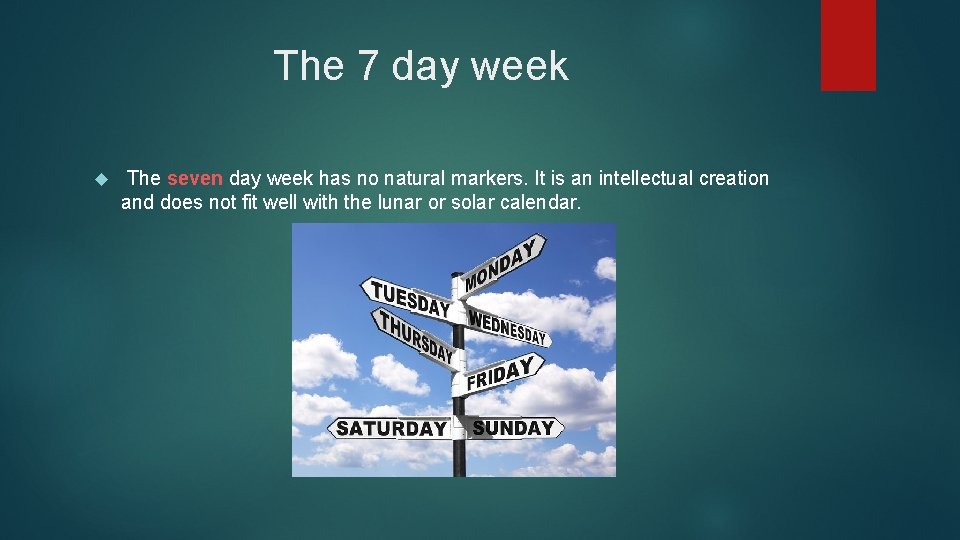 The 7 day week

The seven day week has no natural markers. It is an intellectual creation and does not fit well with the lunar or solar calendar.

MONDAY
TUESDAY
WEDNESDAY
THURSDAY
FRIDAY
SATURDAY
SUNDAY